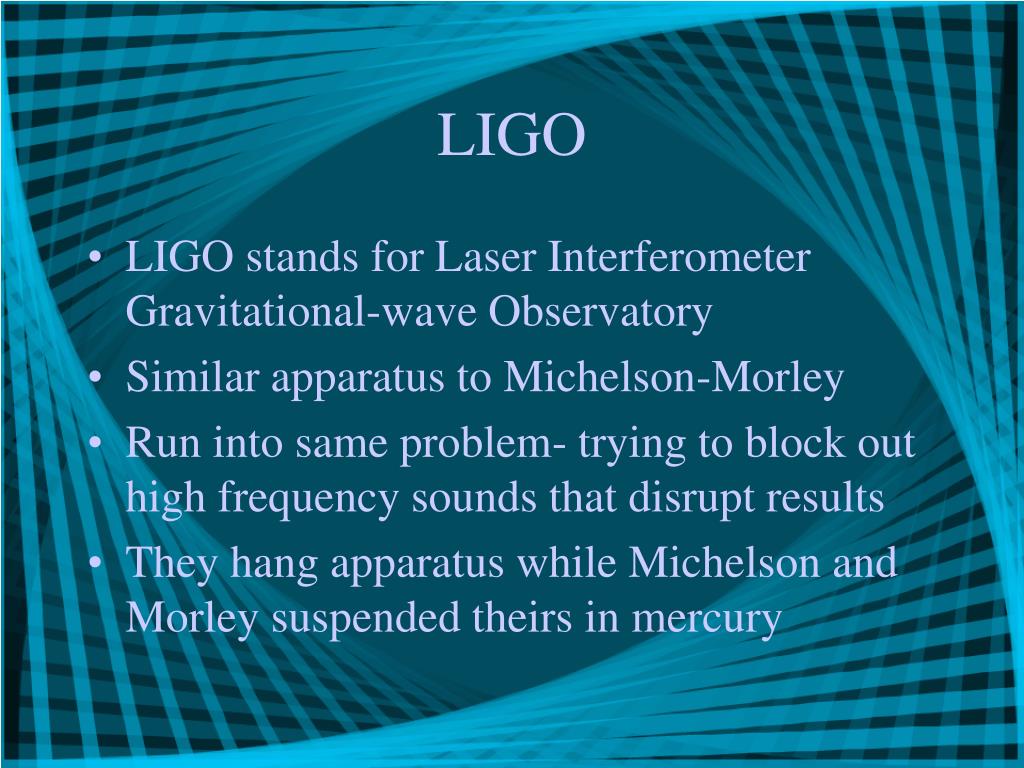 LIGO

• LIGO stands for Laser Interferometer Gravitational-wave Observatory
• Similar apparatus to Michelson-Morley
• Run into same problem- trying to block out high frequency sounds that disrupt results
• They hang apparatus while Michelson and Morley suspended theirs in mercury